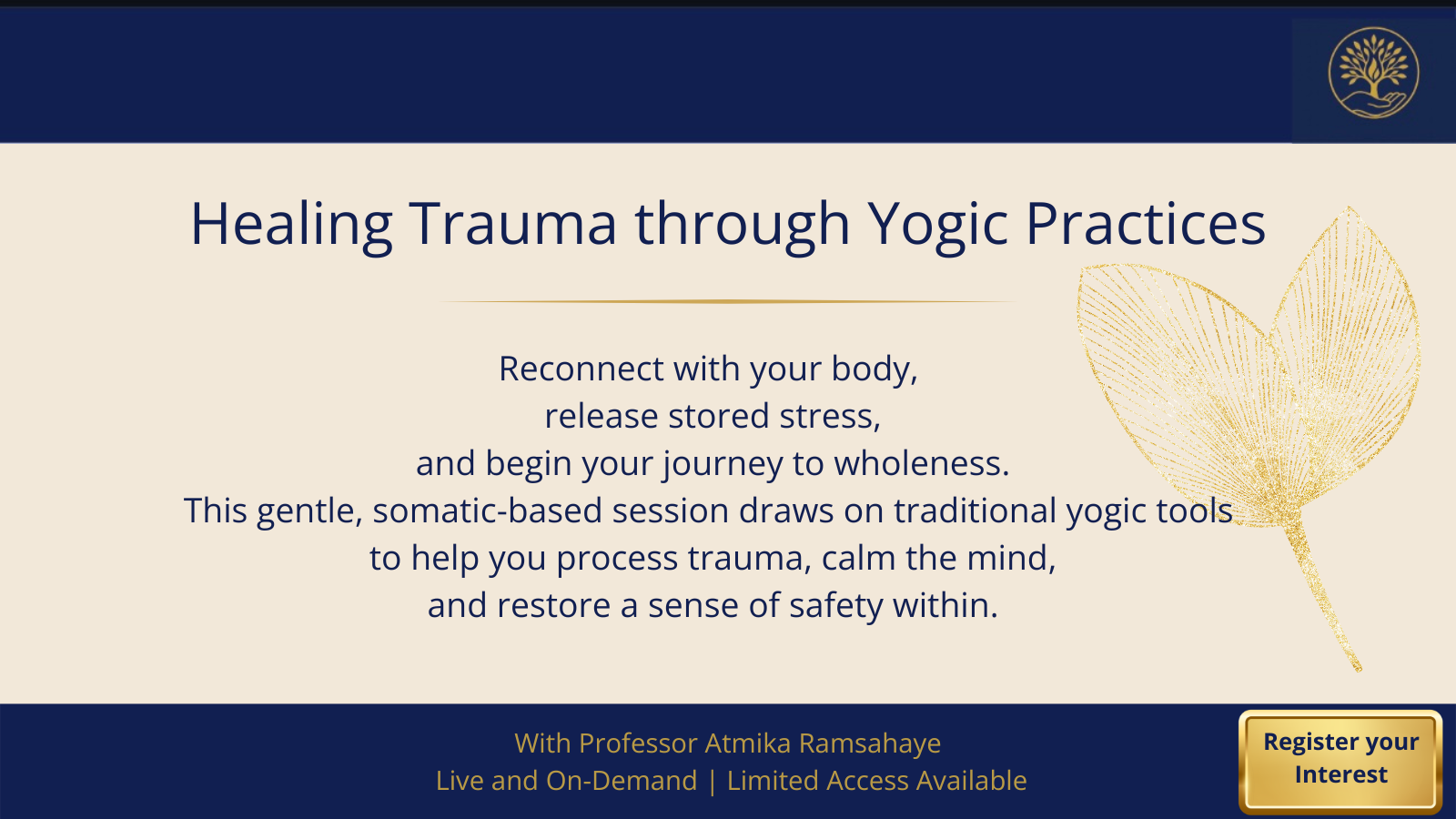 Healing Trauma through Yogic Practices

Reconnect with your body,
release stored stress,
and begin your journey to wholeness.
This gentle, somatic-based session draws on traditional yogic tools
to help you process trauma, calm the mind,
and restore a sense of safety within.

With Professor Atmika Ramsahaye
Live and On-Demand | Limited Access Available

Register your Interest